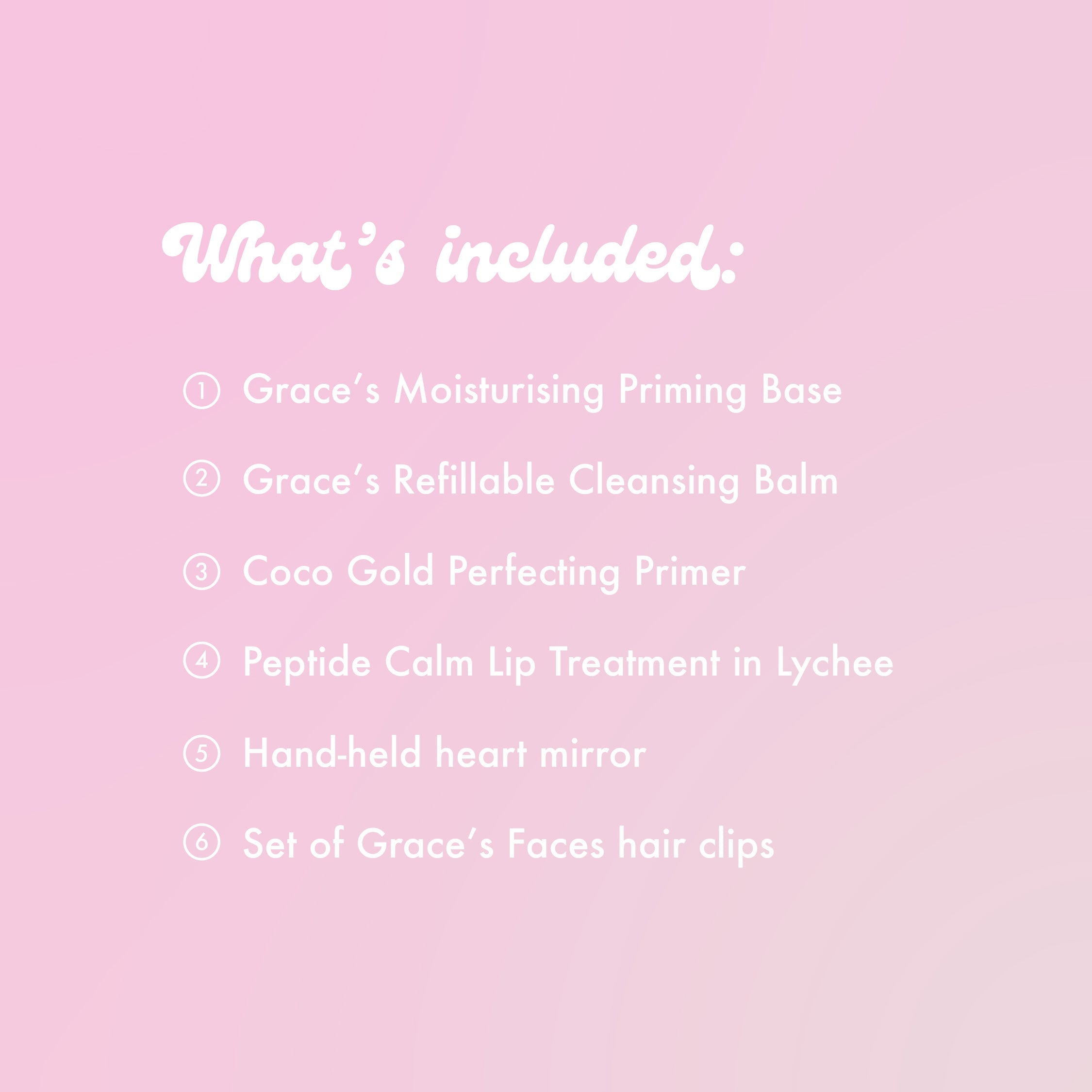 What's included:

① Grace's Moisturising Priming Base

② Grace's Refillable Cleansing Balm

③ Coco Gold Perfecting Primer

④ Peptide Calm Lip Treatment in Lychee

⑤ Hand-held heart mirror

⑥ Set of Grace's Faces hair clips